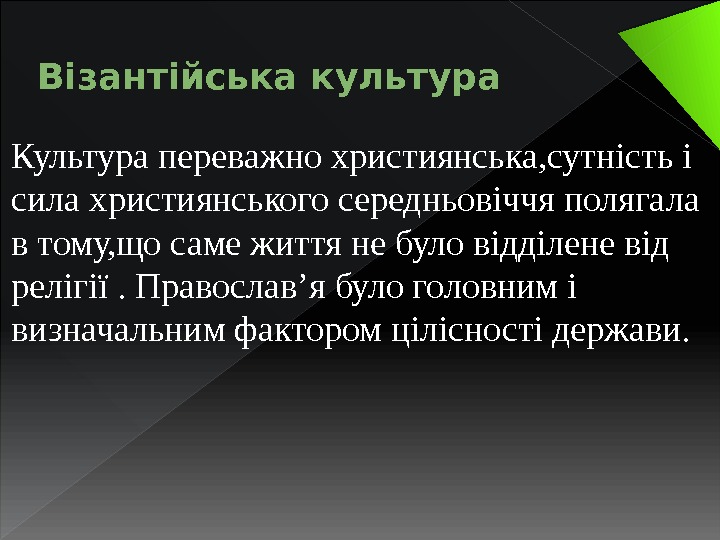 Візантійська культура

Культура переважно християнська,сутність і сила християнського середньовіччя полягала в тому,що саме життя не було відділене від релігії . Православ’я було головним і визначальним фактором цілісності держави.